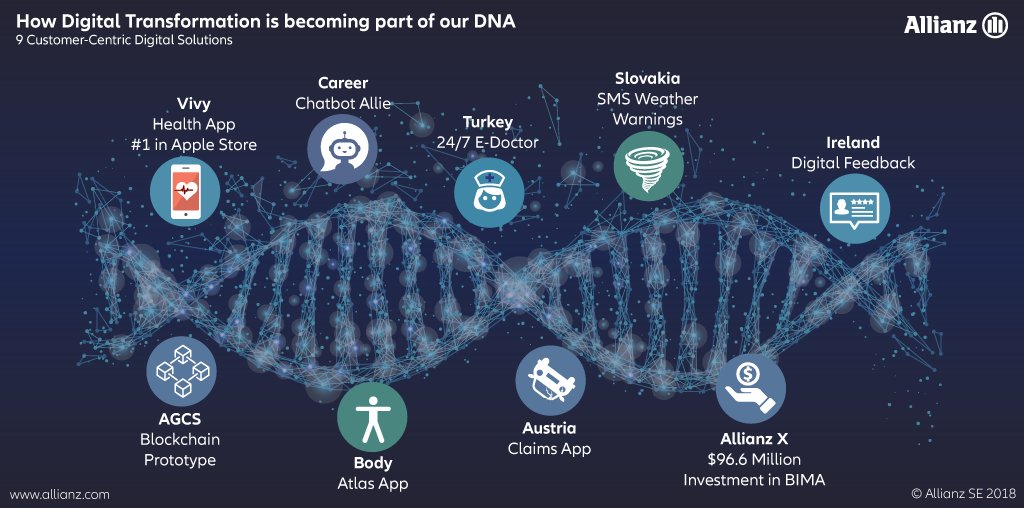 How Digital Transformation is becoming part of our DNA
9 Customer-Centric Digital Solutions

Allianz

Vivy
Health App
#1 in Apple Store

Career
Chatbot Allie

Turkey
24/7 E-Doctor

Slovakia
SMS Weather
Warnings

Ireland
Digital Feedback

AGCS
Blockchain
Prototype

Body
Atlas App

Austria
Claims App

Allianz X
$96.6 Million
Investment in BIMA

www.allianz.com

© Allianz SE 2018